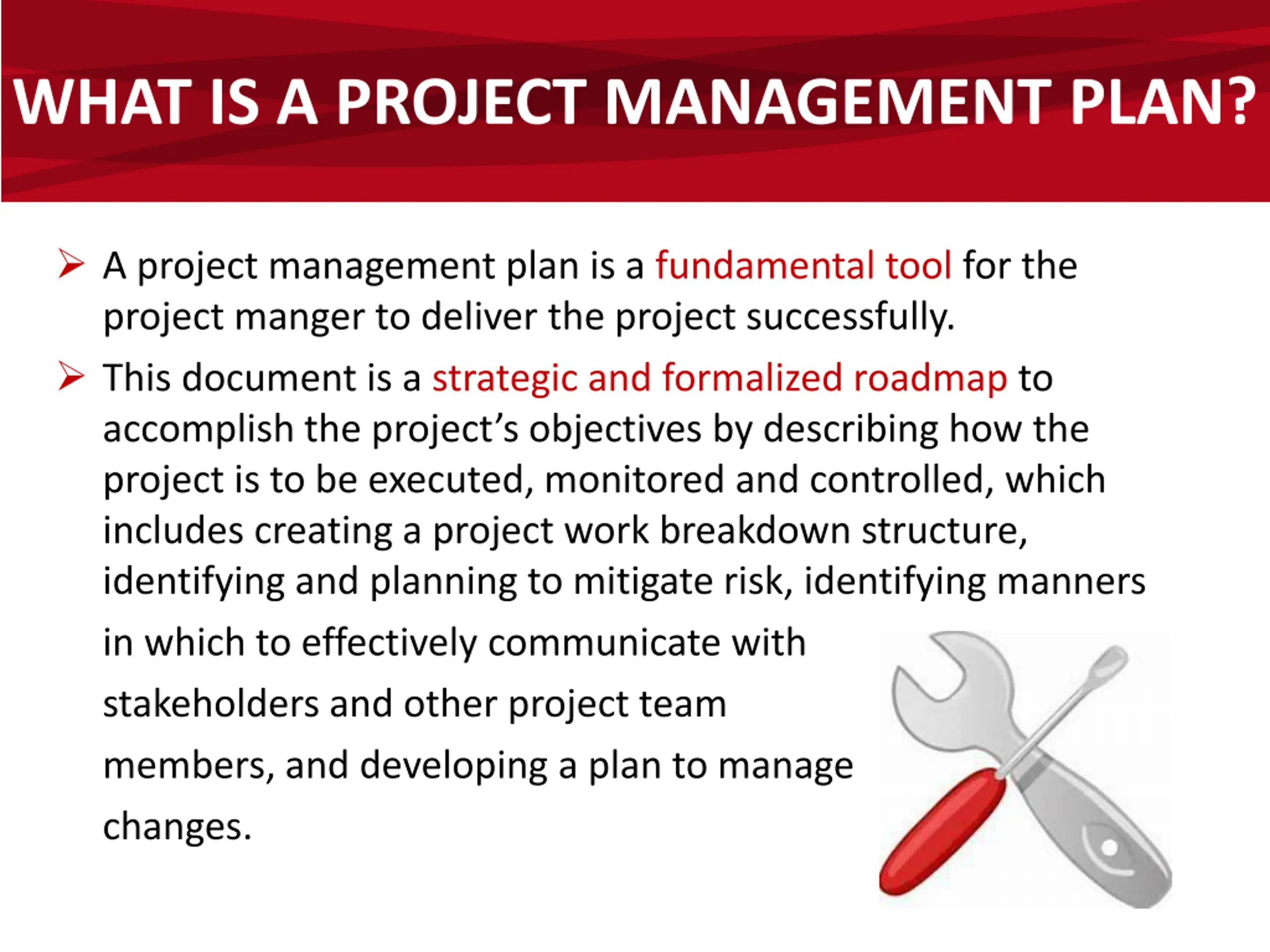 WHAT IS A PROJECT MANAGEMENT PLAN?

➢ A project management plan is a fundamental tool for the project manger to deliver the project successfully.

➢ This document is a strategic and formalized roadmap to accomplish the project's objectives by describing how the project is to be executed, monitored and controlled, which includes creating a project work breakdown structure, identifying and planning to mitigate risk, identifying manners in which to effectively communicate with stakeholders and other project team members, and developing a plan to manage changes.